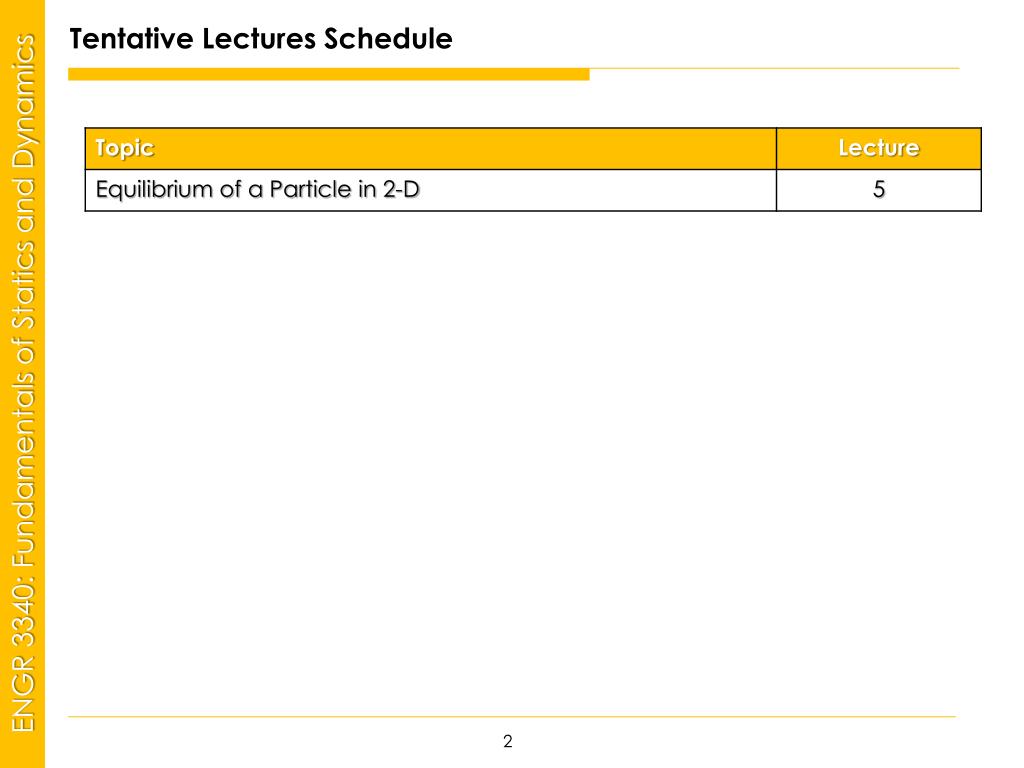 ENGR 3340: Fundamentals of Statics and Dynamics

Tentative Lectures Schedule

| Topic | Lecture |
|---|---|
| Equilibrium of a Particle in 2-D | 5 |

2